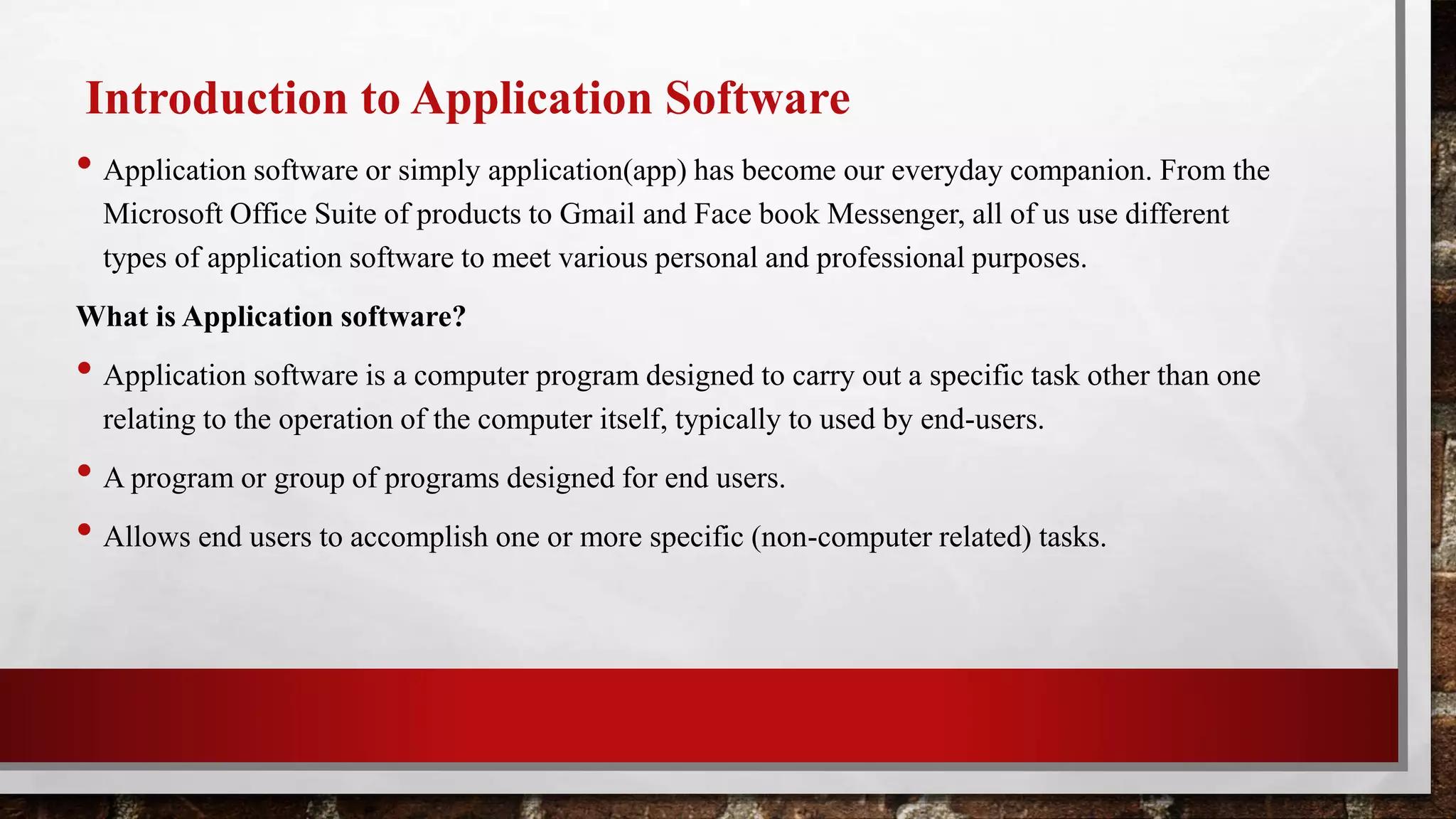 Introduction to Application Software

• Application software or simply application(app) has become our everyday companion. From the Microsoft Office Suite of products to Gmail and Face book Messenger, all of us use different types of application software to meet various personal and professional purposes.

What is Application software?

• Application software is a computer program designed to carry out a specific task other than one relating to the operation of the computer itself, typically to used by end-users.

• A program or group of programs designed for end users.

• Allows end users to accomplish one or more specific (non-computer related) tasks.